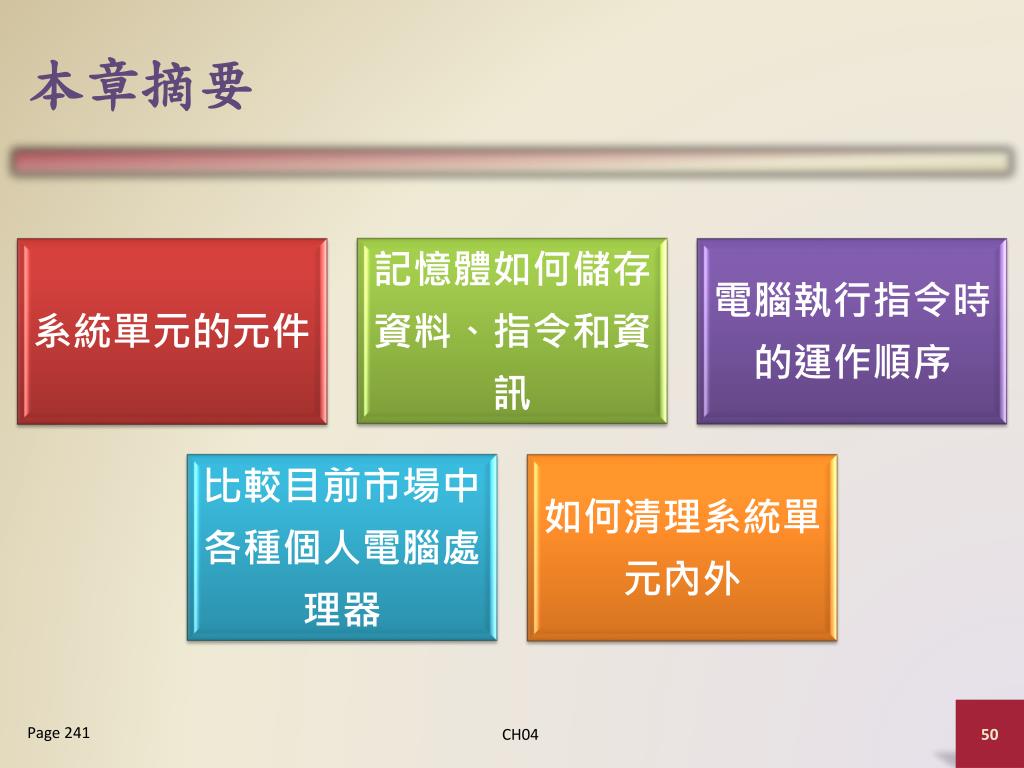 本章摘要

系統單元的元件

記憶體如何儲存資料、指令和資訊

電腦執行指令時的運作順序

比較目前市場中各種個人電腦處理器

如何清理系統單元內外

Page 241

CH04

50